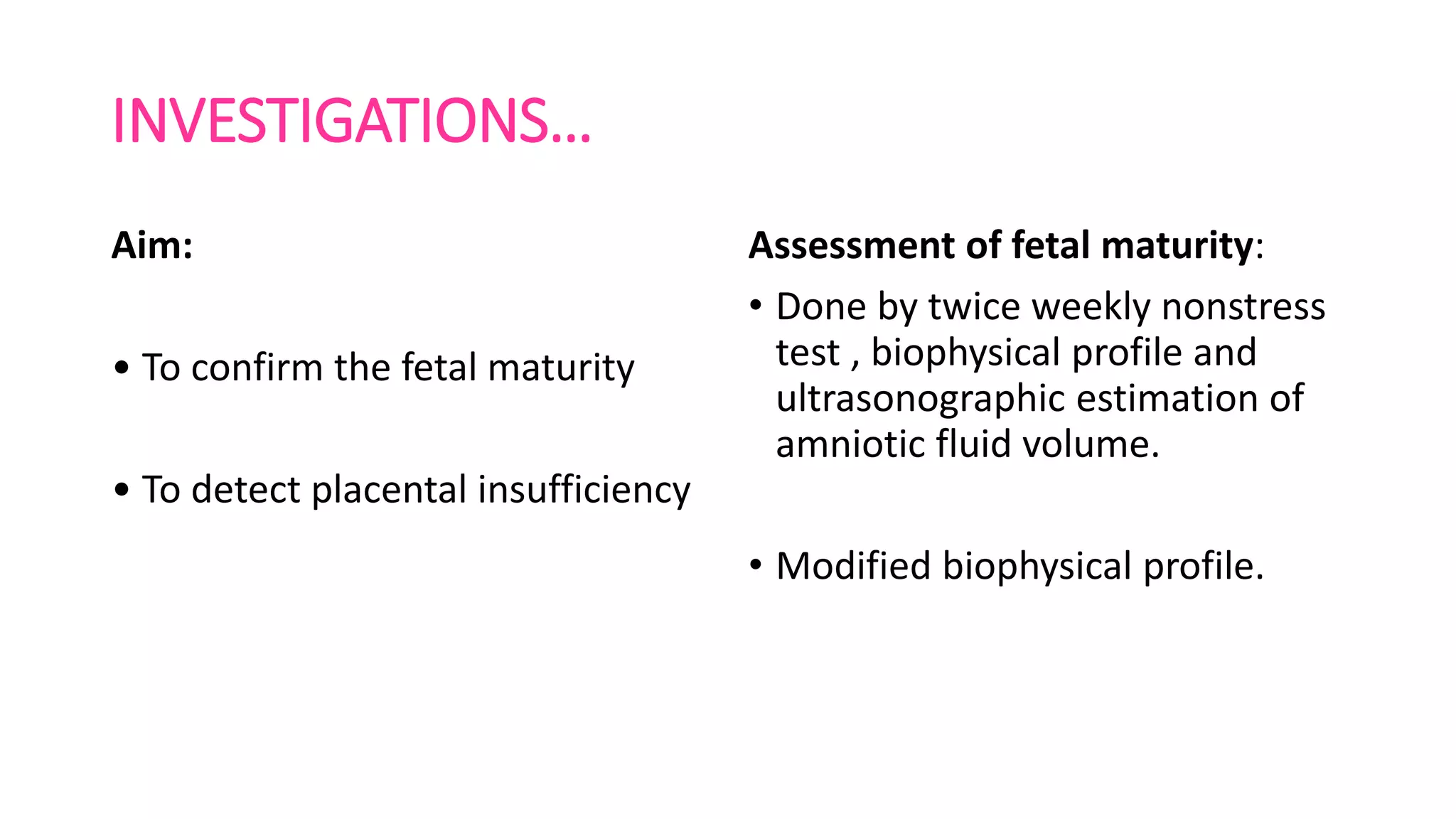 INVESTIGATIONS…

Aim:

• To confirm the fetal maturity

• To detect placental insufficiency

Assessment of fetal maturity:

• Done by twice weekly nonstress test , biophysical profile and ultrasonographic estimation of amniotic fluid volume.

• Modified biophysical profile.